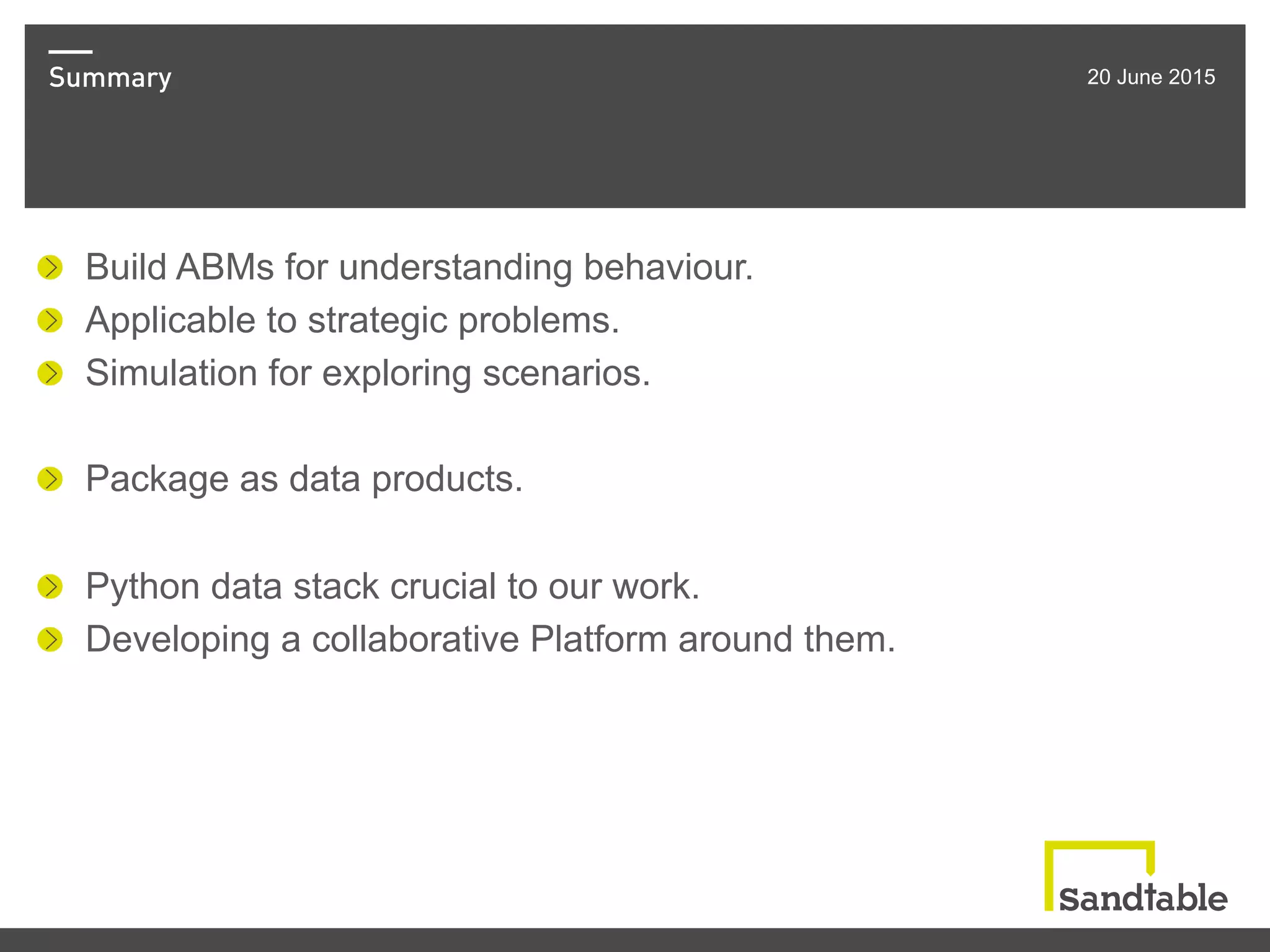 Summary

20 June 2015

Build ABMs for understanding behaviour.

Applicable to strategic problems.

Simulation for exploring scenarios.

Package as data products.

Python data stack crucial to our work.

Developing a collaborative Platform around them.

Sandtable